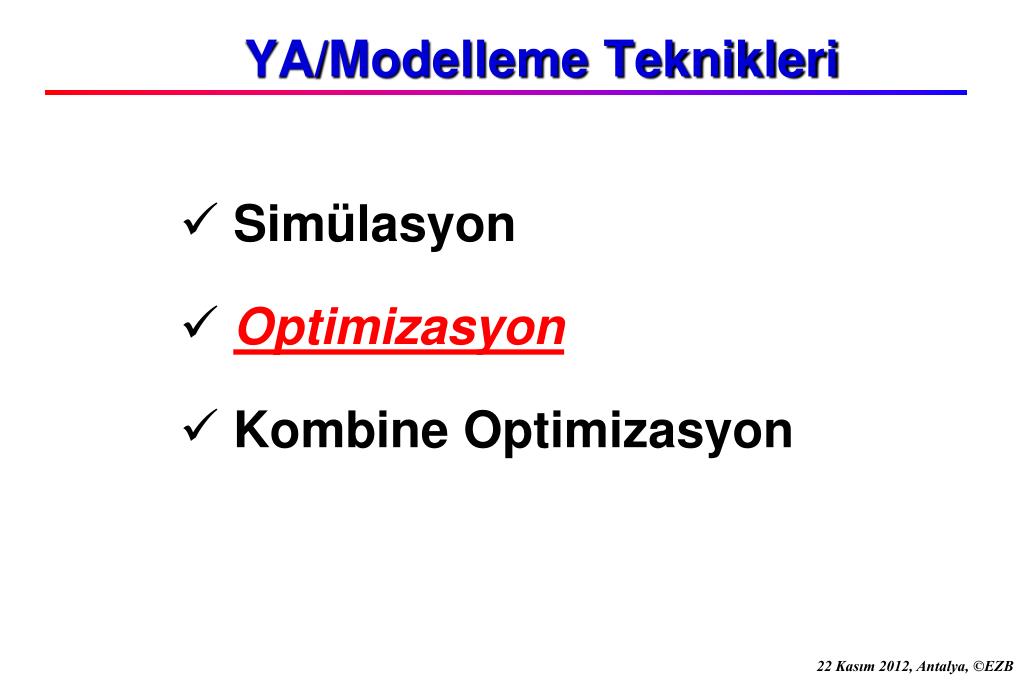 YA/Modelleme Teknikleri

✓ Simülasyon

✓ Optimizasyon

✓ Kombine Optimizasyon

22 Kasım 2012, Antalya, ©EZB